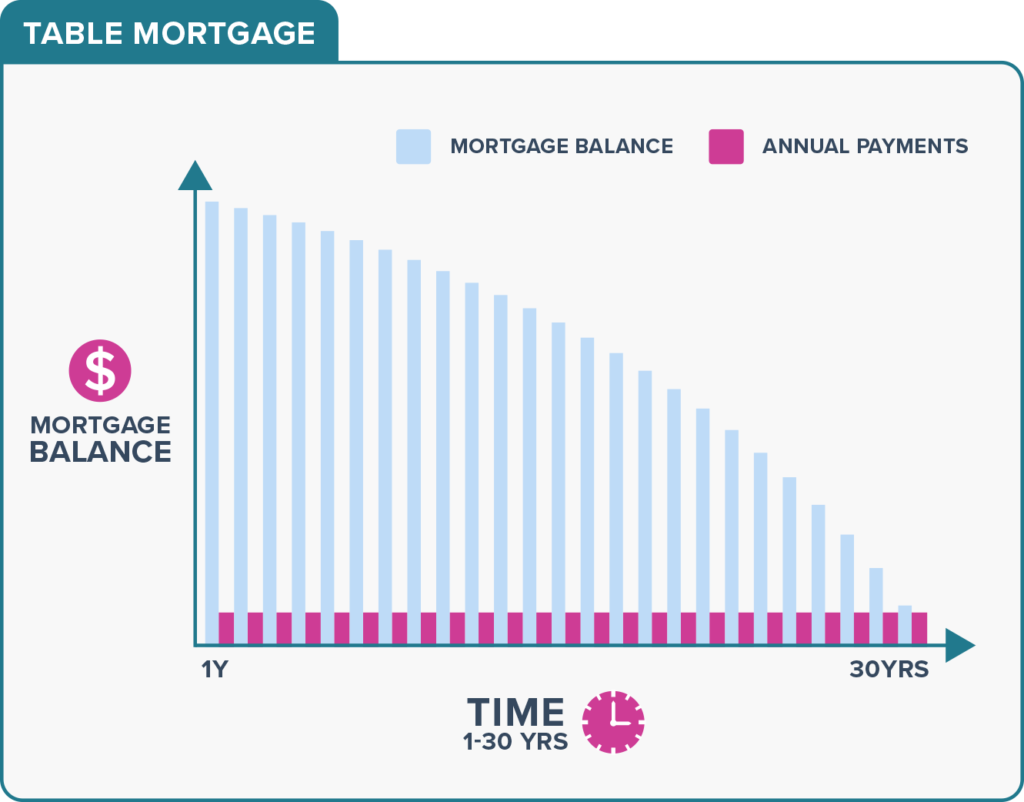 TABLE MORTGAGE

MORTGAGE BALANCE
ANNUAL PAYMENTS

$
MORTGAGE BALANCE

1Y
30YRS

TIME
1-30 YRS